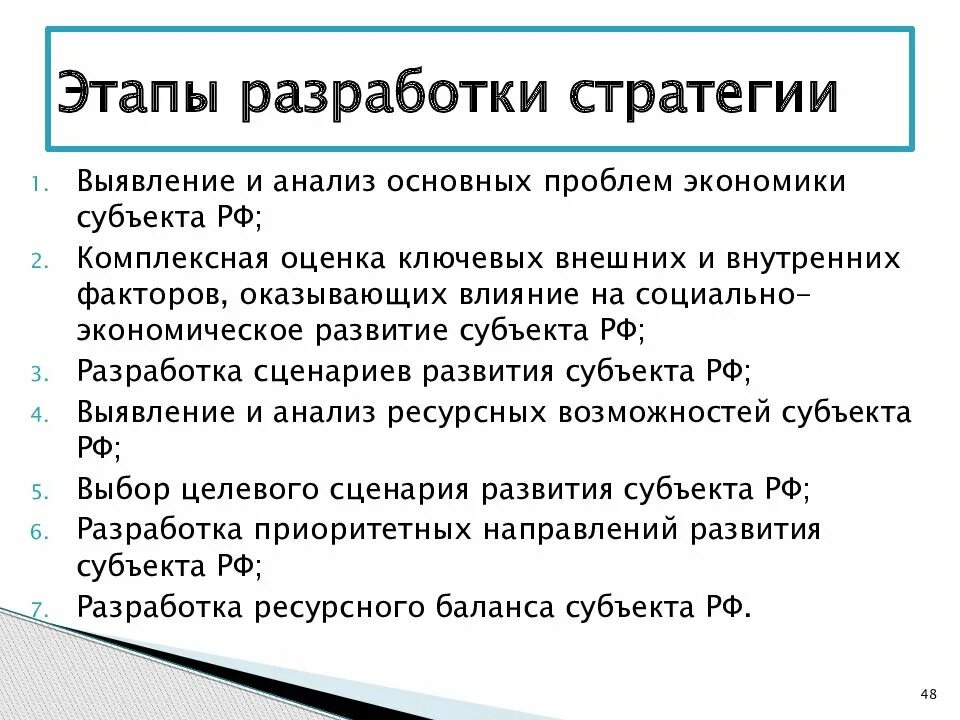 Этапы разработки стратегии

1. Выявление и анализ основных проблем экономики субъекта РФ;
2. Комплексная оценка ключевых внешних и внутренних факторов, оказывающих влияние на социально-экономическое развитие субъекта РФ;
3. Разработка сценариев развития субъекта РФ;
4. Выявление и анализ ресурсных возможностей субъекта РФ;
5. Выбор целевого сценария развития субъекта РФ;
6. Разработка приоритетных направлений развития субъекта РФ;
7. Разработка ресурсного баланса субъекта РФ.

48